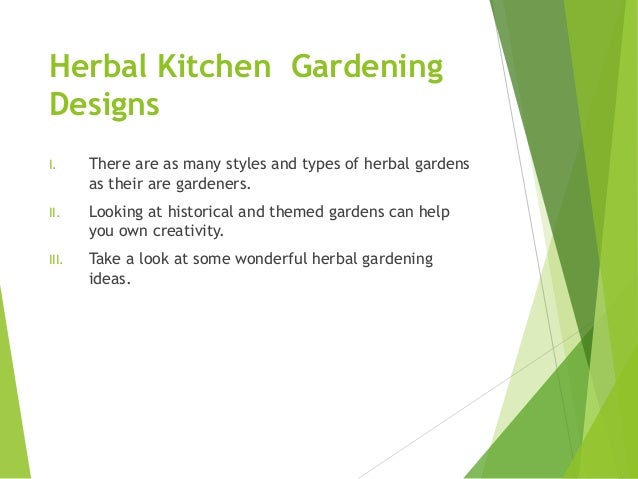 Herbal Kitchen  Gardening Designs

I. There are as many styles and types of herbal gardens as their are gardeners.

II. Looking at historical and themed gardens can help you own creativity.

III. Take a look at some wonderful herbal gardening ideas.